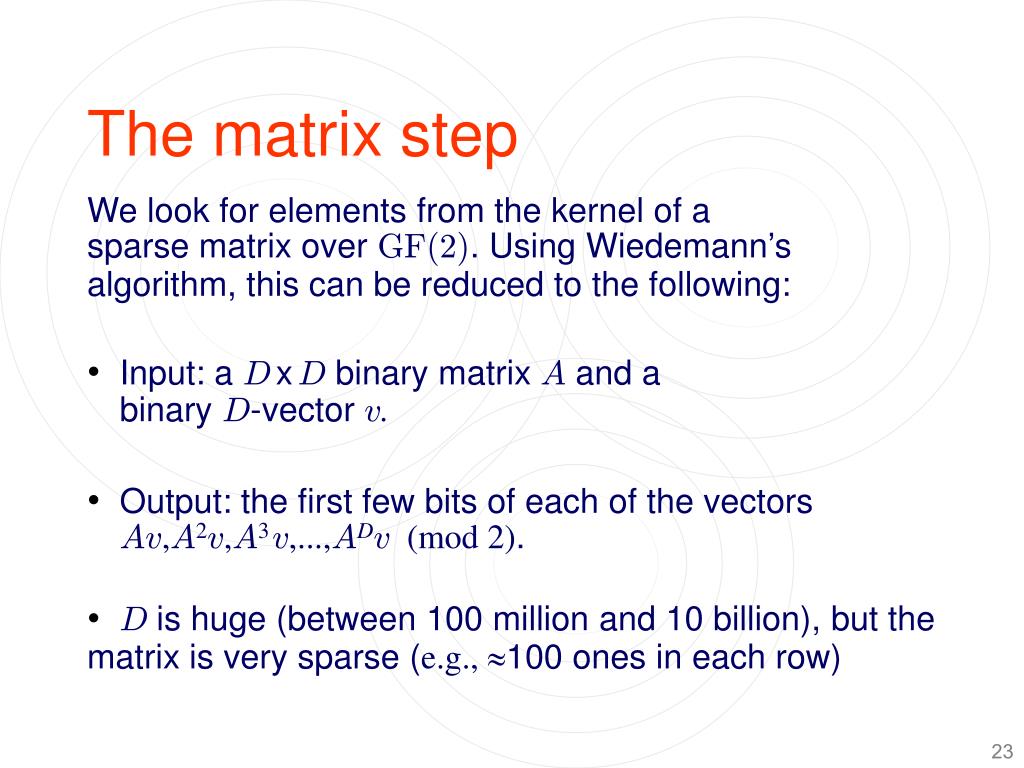 The matrix step

We look for elements from the kernel of a sparse matrix over $\mathrm{GF}(2)$. Using Wiedemann's algorithm, this can be reduced to the following:

• Input: a $D$ x $D$ binary matrix $A$ and a binary $D$-vector $v$.

• Output: the first few bits of each of the vectors $Av, A^2v, A^3v, ..., A^Dv \pmod 2$.

• $D$ is huge (between 100 million and 10 billion), but the matrix is very sparse (e.g., $\approx$100 ones in each row)

23